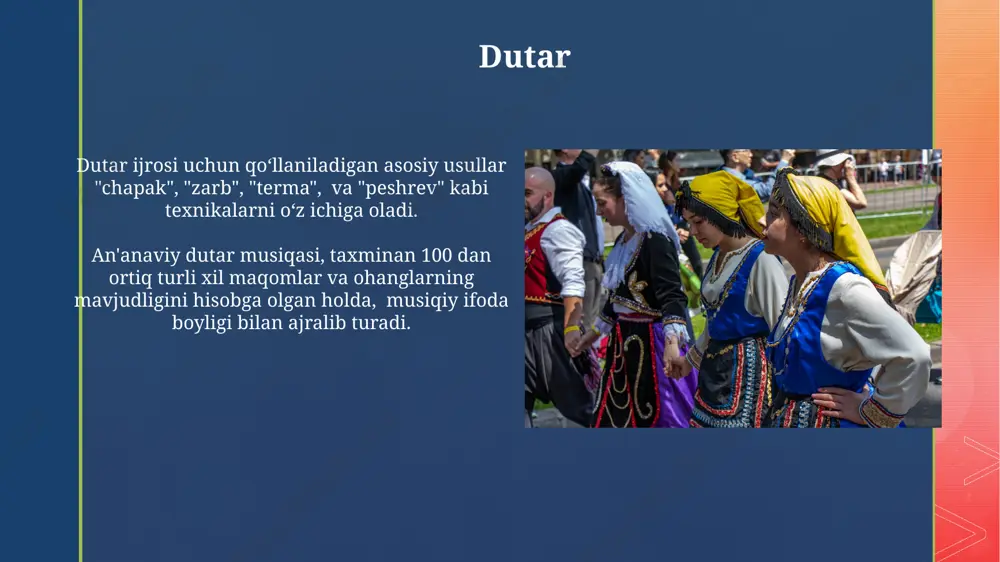 Dutar

Dutar ijrosi uchun qoʻllaniladigan asosiy usullar "chapak", "zarb", "terma", va "peshrev" kabi texnikalarni oʻz ichiga oladi.

An'anaviy dutar musiqasi, taxminan 100 dan ortiq turli xil maqomlar va ohanglarning mavjudligini hisobga olgan holda, musiqiy ifoda boyligi bilan ajralib turadi.